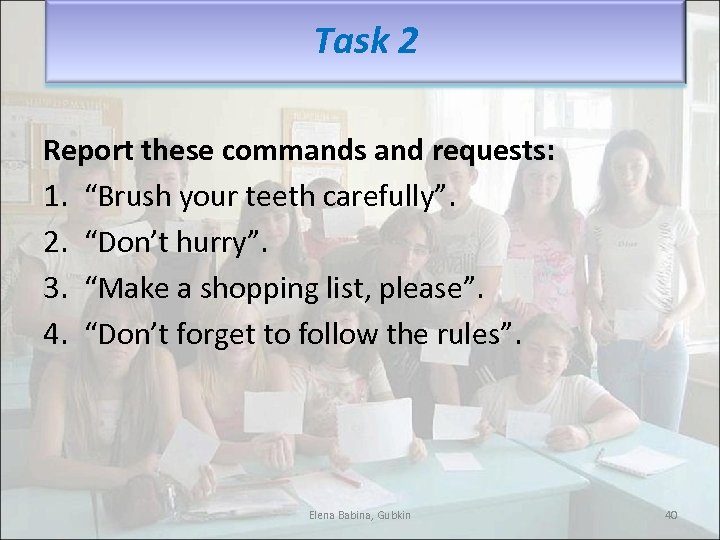 Task 2

Report these commands and requests:
1. “Brush your teeth carefully”.
2. “Don’t hurry”.
3. “Make a shopping list, please”.
4. “Don’t forget to follow the rules”.

Elena Babina, Gubkin

40